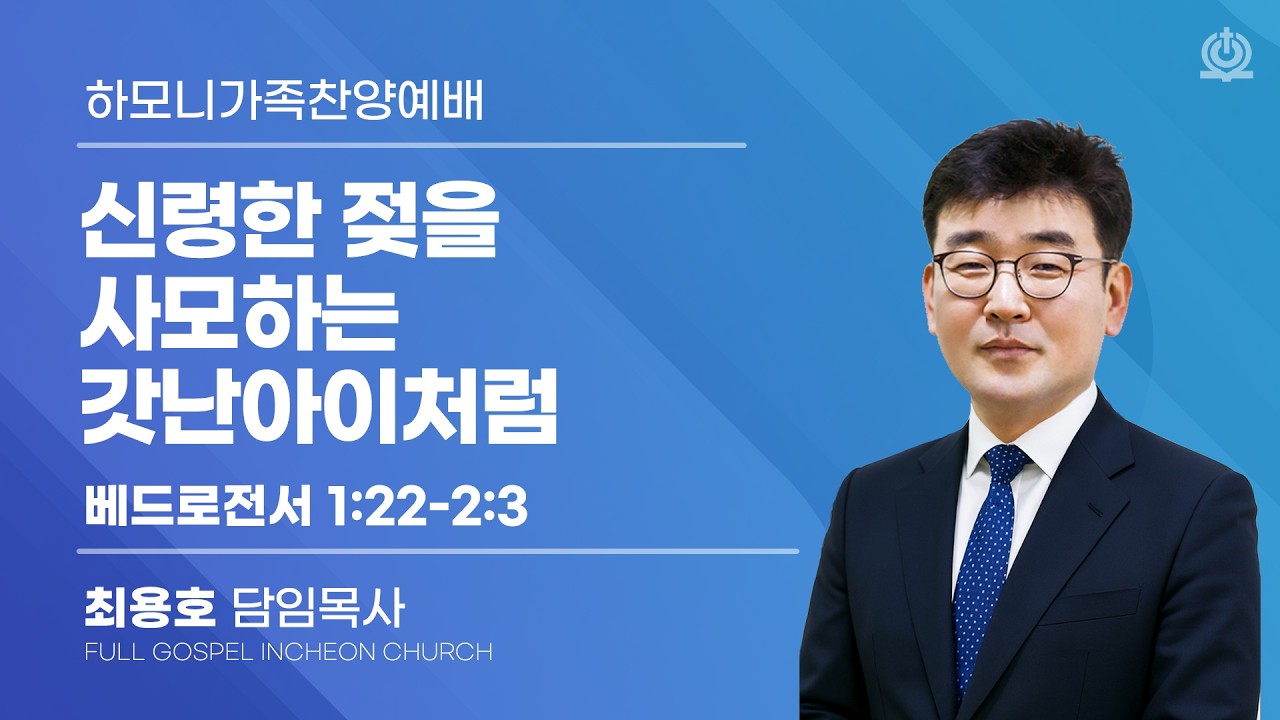 하모니가족찬양예배

신령한 젖을 사모하는 갓난아이처럼

베드로전서 1:22-2:3

최용호 담임목사
FULL GOSPEL INCHEON CHURCH